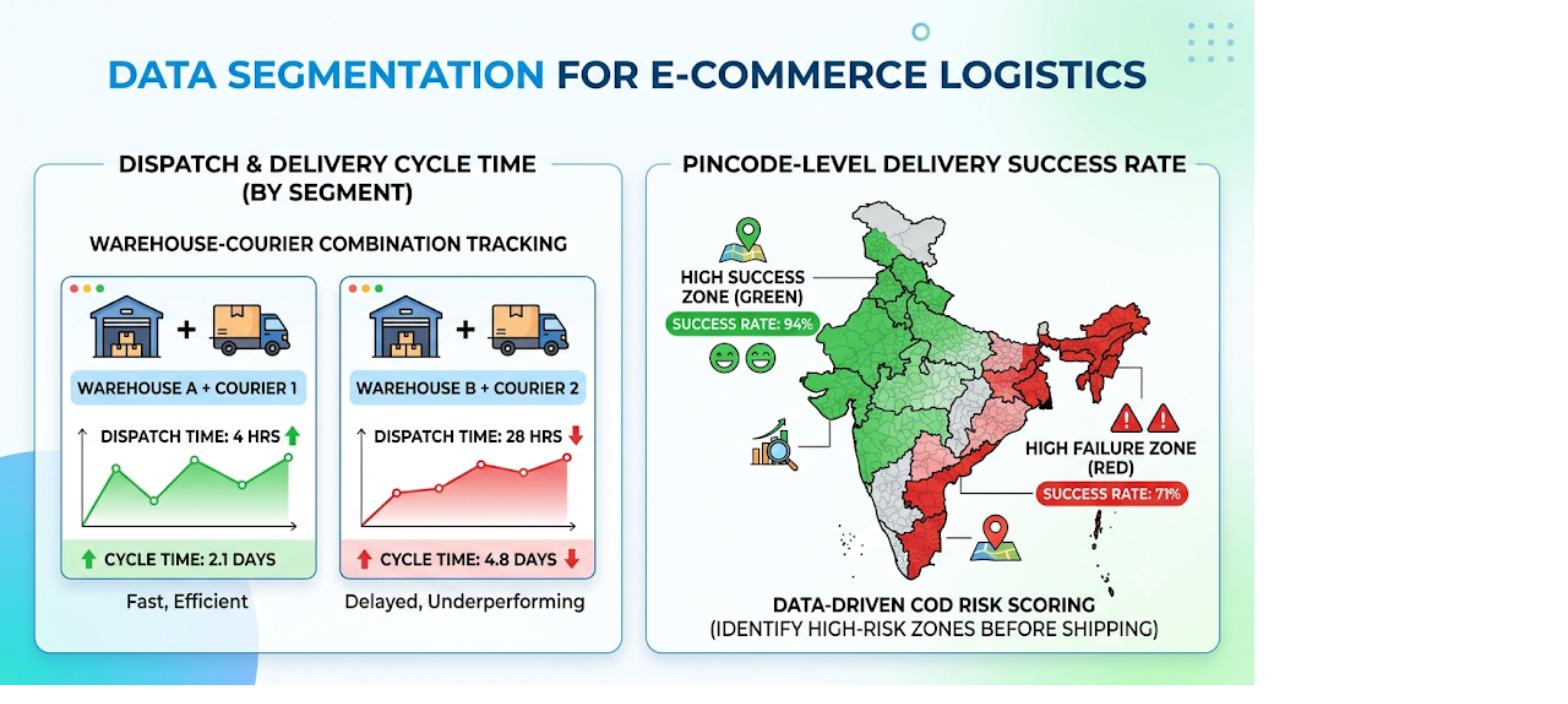 DATA SEGMENTATION FOR E-COMMERCE LOGISTICS

DISPATCH & DELIVERY CYCLE TIME (BY SEGMENT)

WAREHOUSE-COURIER COMBINATION TRACKING

WAREHOUSE A + COURIER 1

DISPATCH TIME: 4 HRS

CYCLE TIME: 2.1 DAYS

Fast, Efficient

WAREHOUSE B + COURIER 2

DISPATCH TIME: 28 HRS

CYCLE TIME: 4.8 DAYS

Delayed, Underperforming

PINCODE-LEVEL DELIVERY SUCCESS RATE

HIGH SUCCESS ZONE (GREEN)

SUCCESS RATE: 94%

HIGH FAILURE ZONE (RED)

SUCCESS RATE: 71%

DATA-DRIVEN COD RISK SCORING
(IDENTIFY HIGH-RISK ZONES BEFORE SHIPPING)